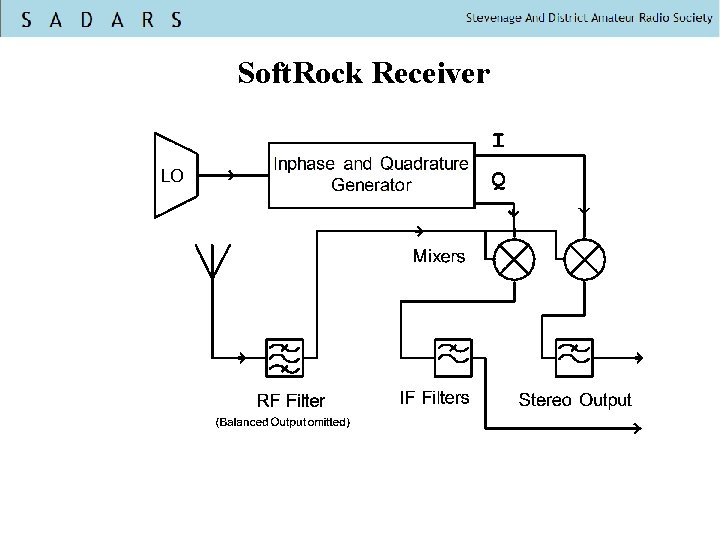 S A D A R S

Stevenage And District Amateur Radio Society

SoftRock Receiver

LO

Inphase and Quadrature Generator

I

Q

Mixers

RF Filter

(Balanced Output omitted)

IF Filters

Stereo Output